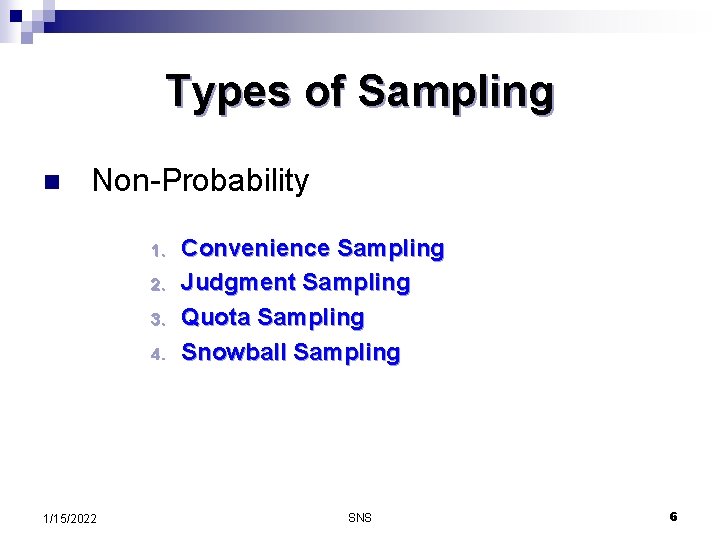 Types of Sampling

Non-Probability

1. Convenience Sampling
2. Judgment Sampling
3. Quota Sampling
4. Snowball Sampling

1/15/2022 SNS 6